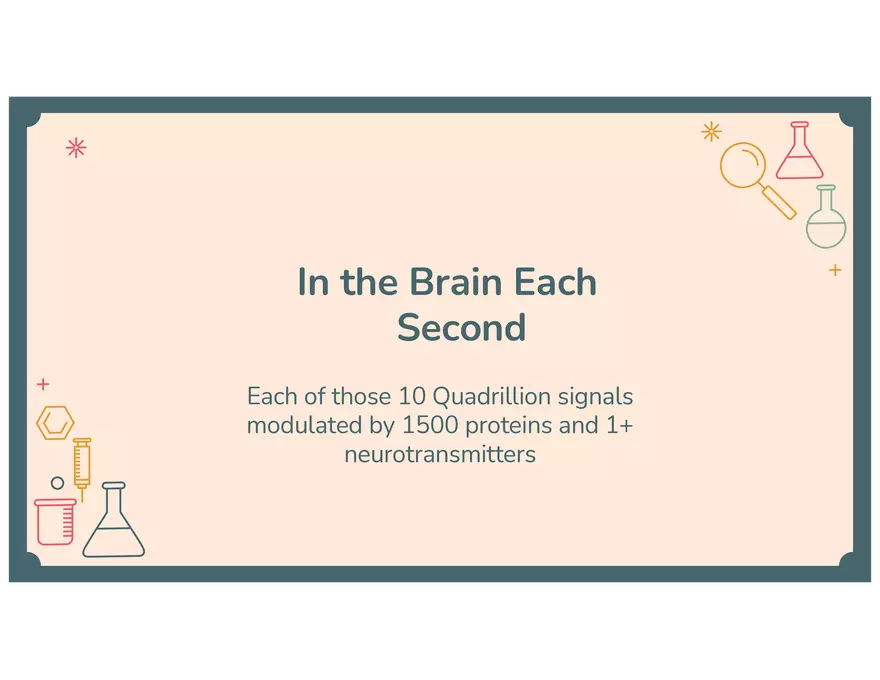 In the Brain Each Second

Each of those 10 Quadrillion signals modulated by 1500 proteins and 1+ neurotransmitters